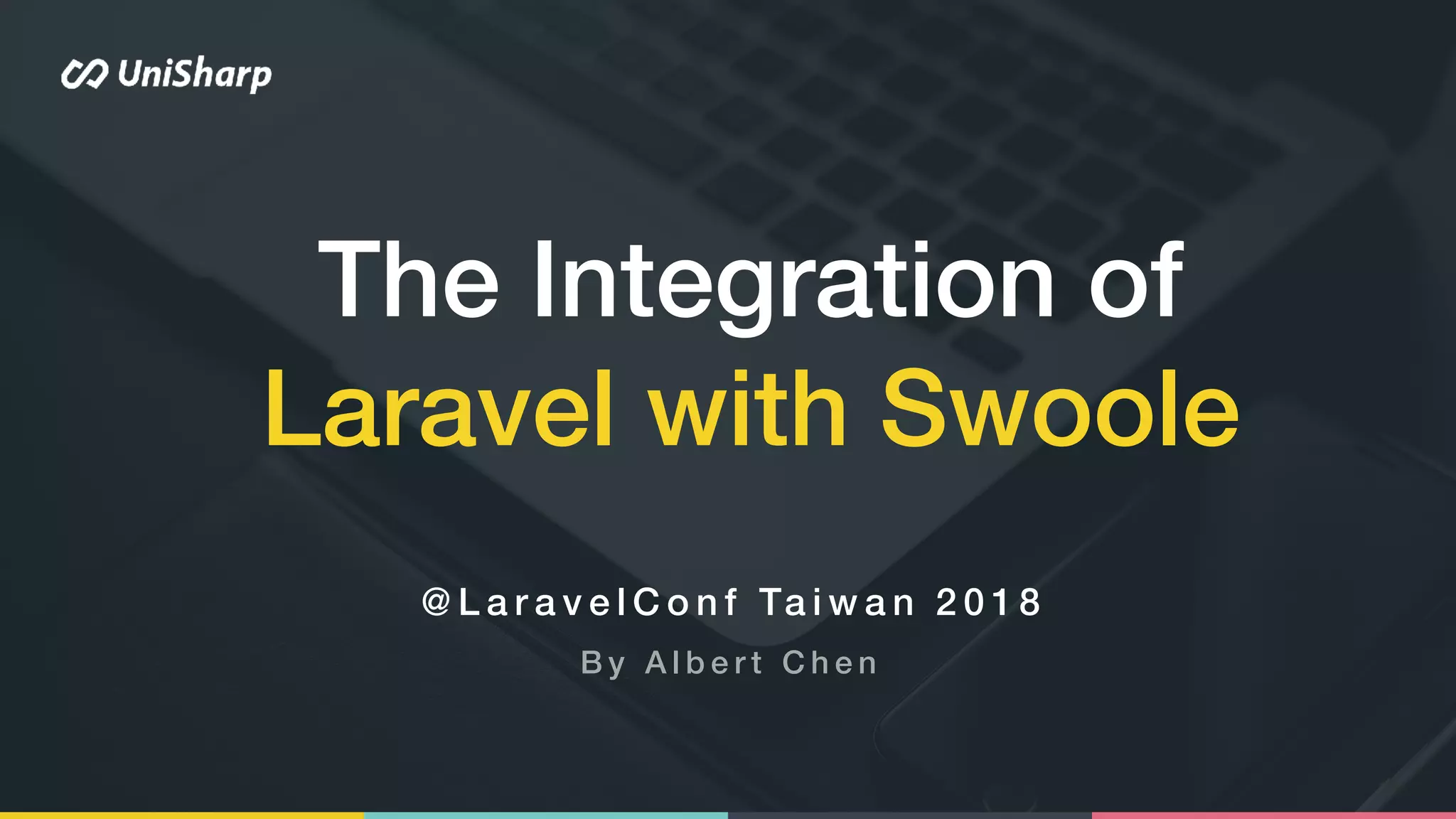 UniSharp

The Integration of
Laravel with Swoole

@LaravelConf Taiwan 2018
By Albert Chen